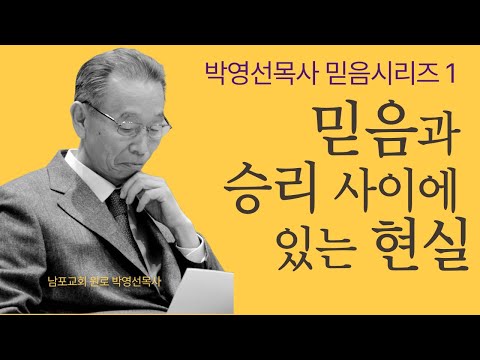 박영선목사 믿음시리즈 1

믿음과 승리 사이에 있는 현실

남포교회 원로 박영선목사